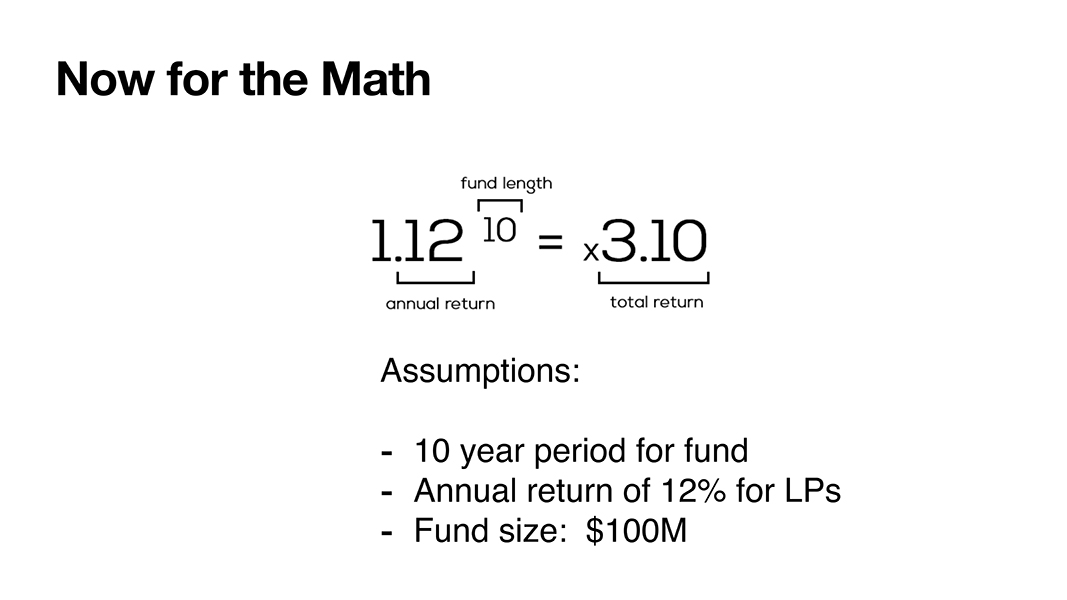 Now for the Math

fund length

$1.12^{10} = x3.10$

annual return

total return

Assumptions:

- 10 year period for fund
- Annual return of 12% for LPs
- Fund size: \$100M